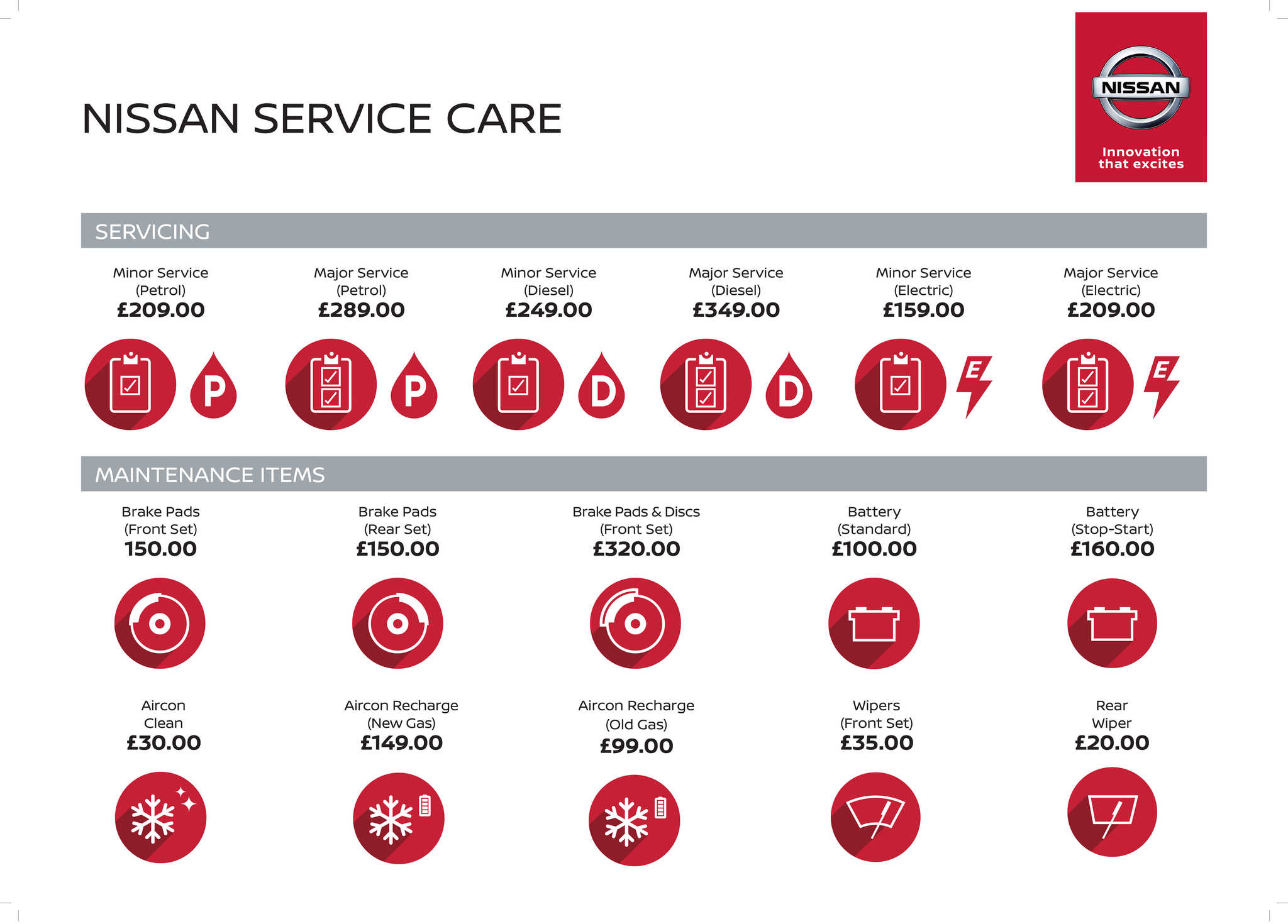 NISSAN SERVICE CARE

NISSAN
Innovation that excites

SERVICING

Minor Service (Petrol)
£209.00

P

Major Service (Petrol)
£289.00

P

Minor Service (Diesel)
£249.00

D

Major Service (Diesel)
£349.00

D

Minor Service (Electric)
£159.00

E

Major Service (Electric)
£209.00

E

MAINTENANCE ITEMS

Brake Pads (Front Set)
150.00

Brake Pads (Rear Set)
£150.00

Brake Pads & Discs (Front Set)
£320.00

Battery (Standard)
£100.00

Battery (Stop-Start)
£160.00

Aircon Clean
£30.00

Aircon Recharge (New Gas)
£149.00

Aircon Recharge (Old Gas)
£99.00

Wipers (Front Set)
£35.00

Rear Wiper
£20.00